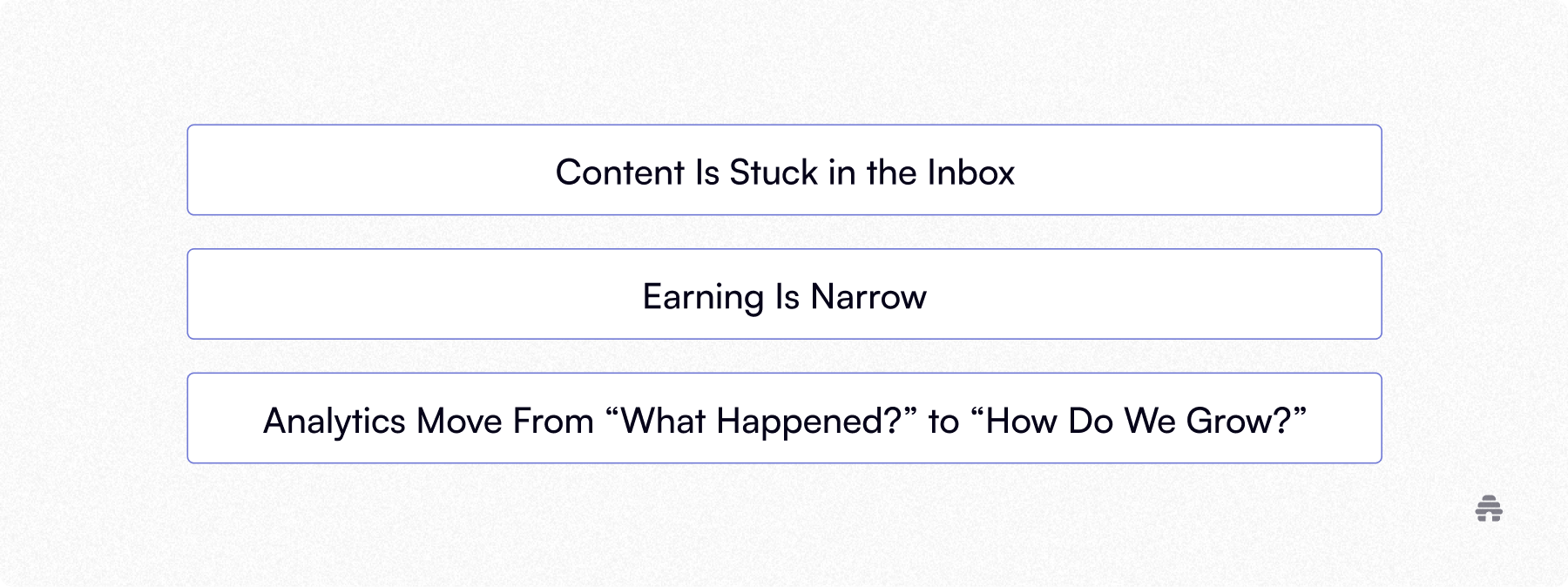 Content Is Stuck in the Inbox

Earning Is Narrow

Analytics Move From “What Happened?” to “How Do We Grow?”